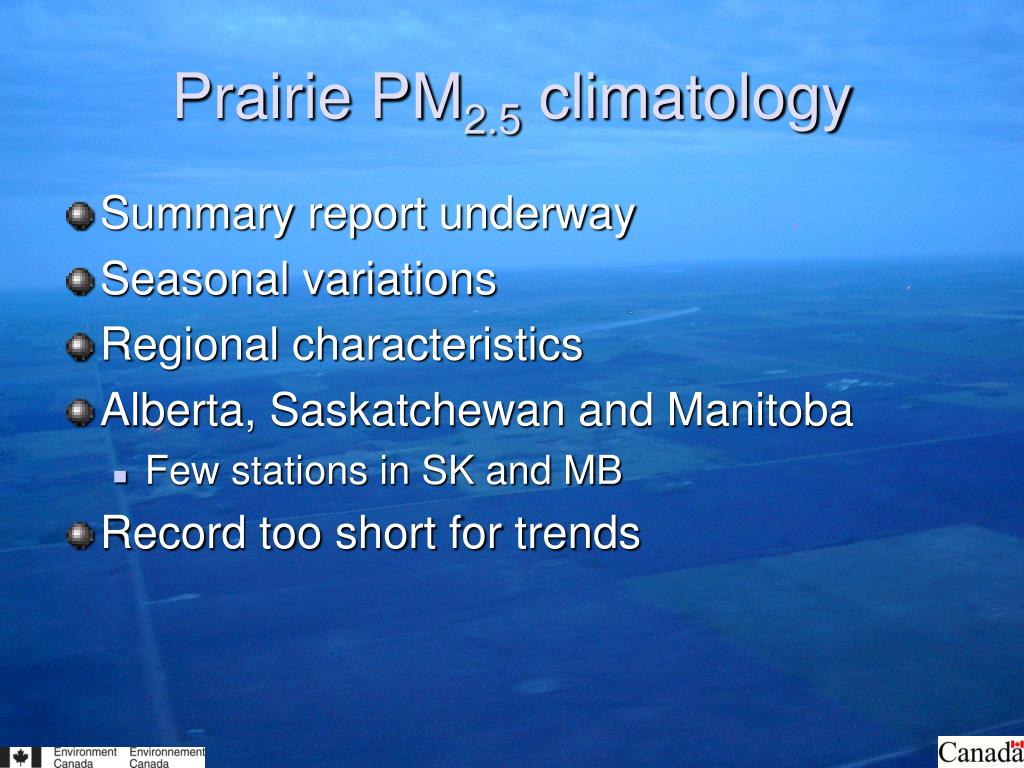 Prairie $PM_{2.5}$ climatology

Summary report underway

Seasonal variations

Regional characteristics

Alberta, Saskatchewan and Manitoba

Few stations in SK and MB

Record too short for trends

Environment Canada Environnement Canada

Canada